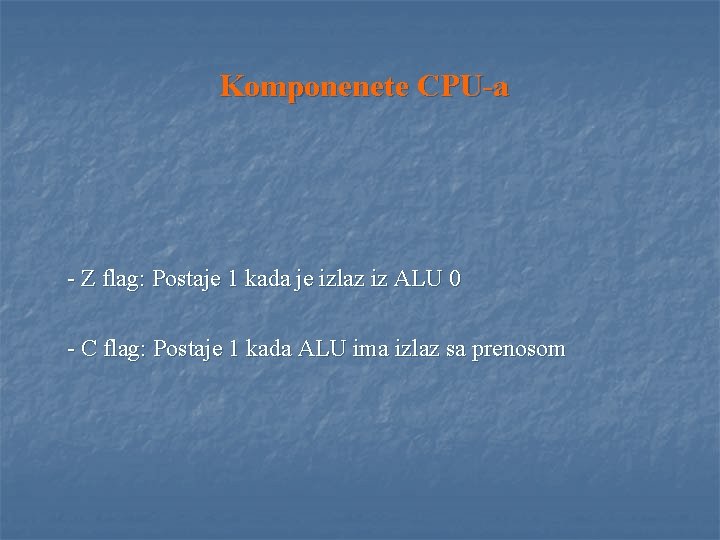 Komponenete CPU-a

- Z flag: Postaje 1 kada je izlaz iz ALU 0

- C flag: Postaje 1 kada ALU ima izlaz sa prenosom